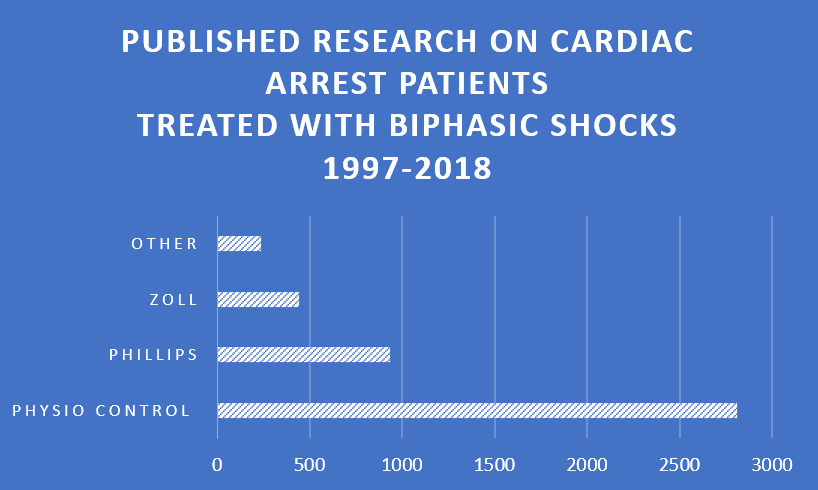 PUBLISHED RESEARCH ON CARDIAC ARREST PATIENTS
TREATED WITH BIPHASIC SHOCKS
1997-2018

OTHER
ZOLL
PHILLIPS
PHYSIO CONTROL

0
500
1000
1500
2000
2500
3000